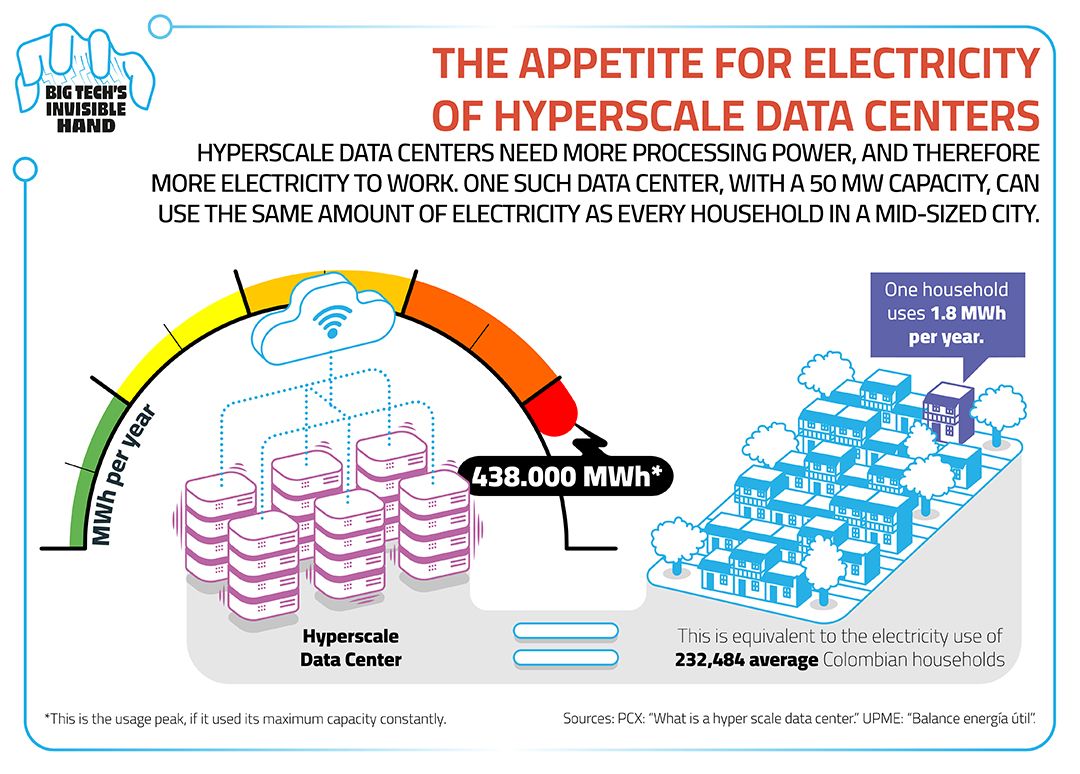 BIG TECH'S INVISIBLE HAND

THE APPETITE FOR ELECTRICITY OF HYPERSCALE DATA CENTERS

HYPERSCALE DATA CENTERS NEED MORE PROCESSING POWER, AND THEREFORE MORE ELECTRICITY TO WORK. ONE SUCH DATA CENTER, WITH A 50 MW CAPACITY, CAN USE THE SAME AMOUNT OF ELECTRICITY AS EVERY HOUSEHOLD IN A MID-SIZED CITY.

MWh per year

438.000 MWh*

One household uses 1.8 MWh per year.

Hyperscale Data Center

This is equivalent to the electricity use of 232,484 average Colombian households

*This is the usage peak, if it used its maximum capacity constantly.

Sources: PCX: "What is a hyper scale data center." UPME: "Balance energía útil".